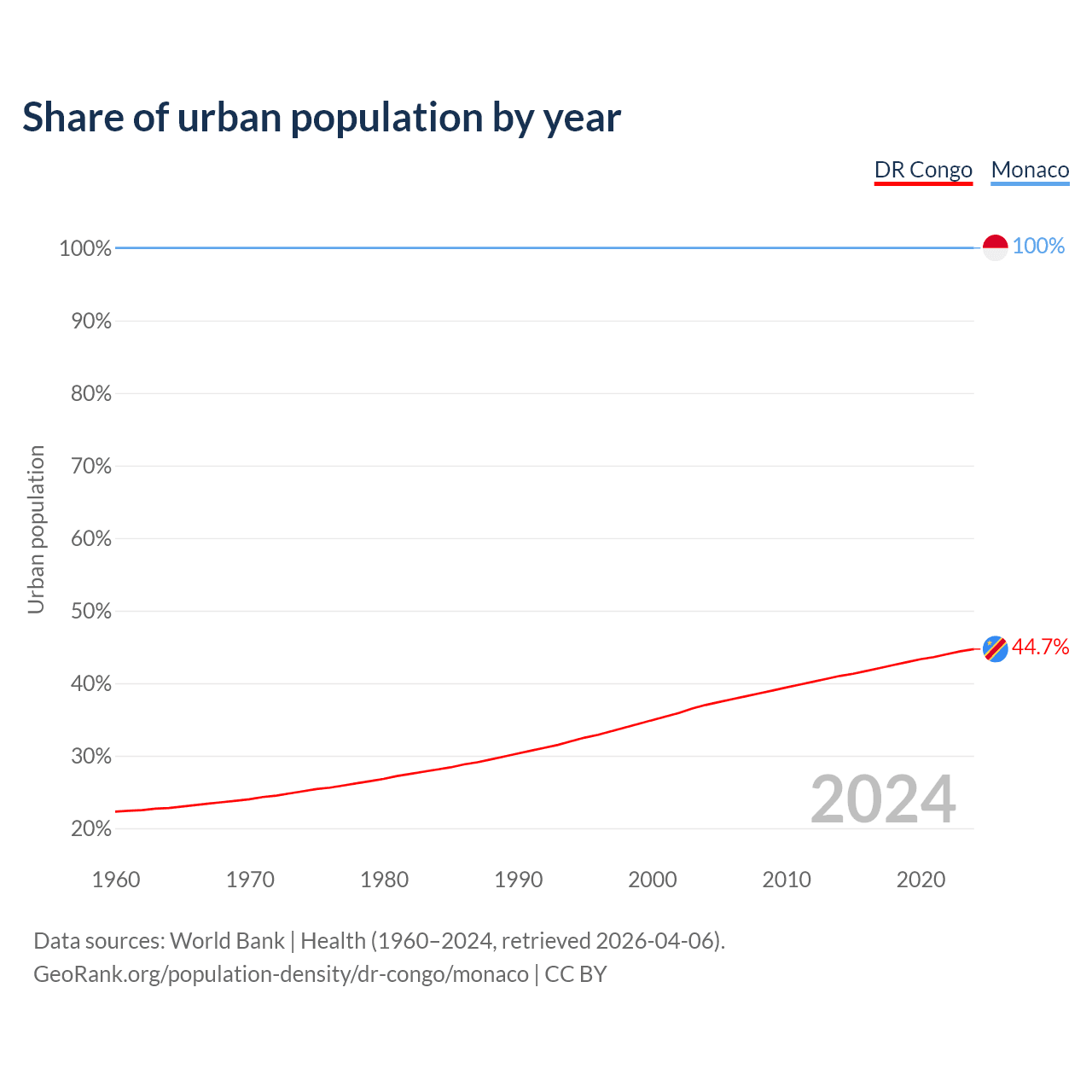 Share of urban population by year

DR Congo
Monaco

Urban population

100%
90%
80%
70%
60%
50%
40%
30%
20%

100%
44.7%

2024

1960
1970
1980
1990
2000
2010
2020

Data sources: World Bank | Health (1960–2024, retrieved 2026-04-06).
GeoRank.org/population-density/dr-congo/monaco | CC BY